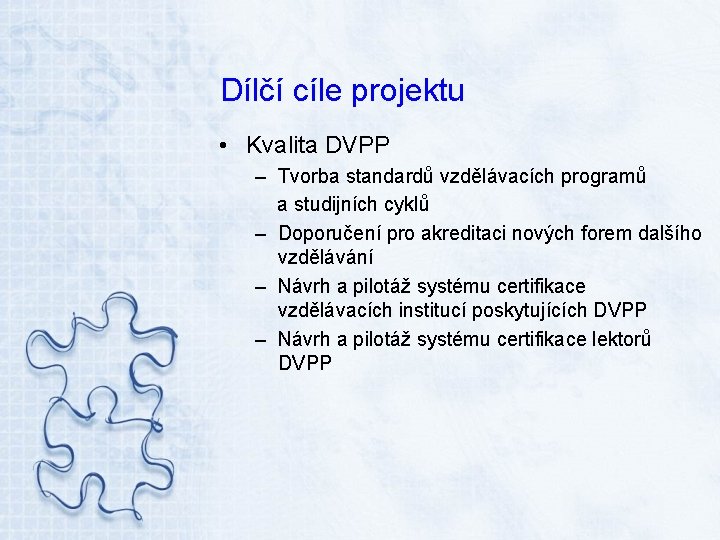 Dílčí cíle projektu

• Kvalita DVPP
– Tvorba standardů vzdělávacích programů a studijních cyklů
– Doporučení pro akreditaci nových forem dalšího vzdělávání
– Návrh a pilotáž systému certifikace vzdělávacích institucí poskytujících DVPP
– Návrh a pilotáž systému certifikace lektorů DVPP